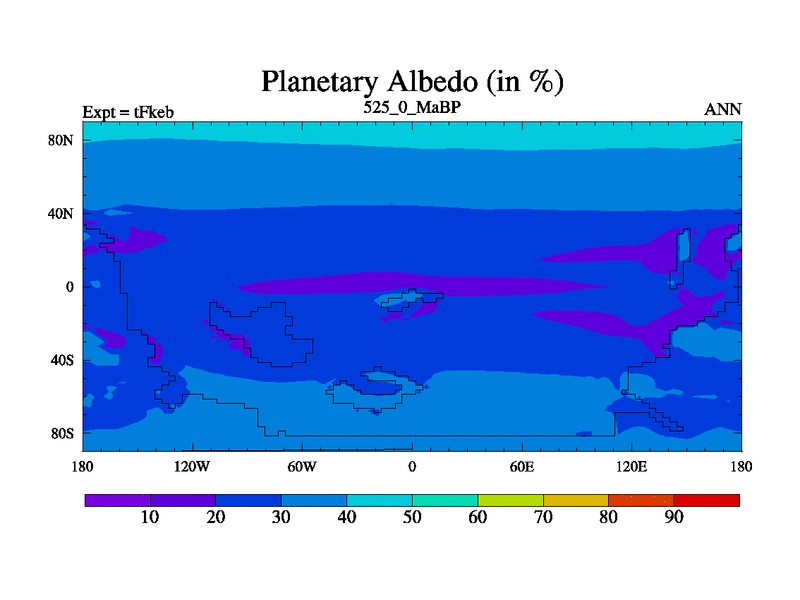 Planetary Albedo (in %)

Expt = tFkeb

525_0_MaBP

ANN

80N
40N
0
40S
80S

180
120W
60W
0
60E
120E
180

10
20
30
40
50
60
70
80
90